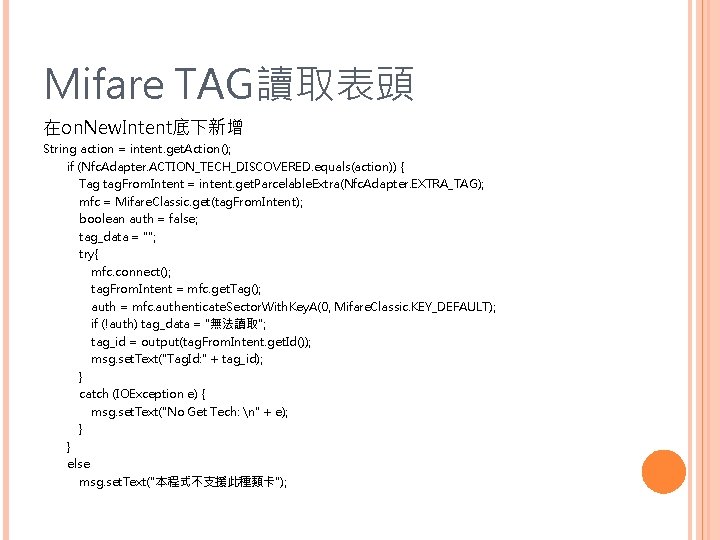 Mifare TAG讀取表頭

在onNewIntent底下新增

String action = intent.getAction();
if (NfcAdapter.ACTION_TECH_DISCOVERED.equals(action)) {
Tag tagFromIntent = intent.getParcelableExtra(NfcAdapter.EXTRA_TAG);
mfc = MifareClassic.get(tagFromIntent);
boolean auth = false;
tag_data = "";
try{
mfc.connect();
tagFromIntent = mfc.getTag();
auth = mfc.authenticateSectorWithKeyA(0, MifareClassic.KEY_DEFAULT);
if (!auth) tag_data = "無法讀取";
tag_id = output(tagFromIntent.getId());
msg.setText("TagId:" + tag_id);
}
catch (IOException e) {
msg.setText("No Get Tech: \n" + e);
}
}
else
msg.setText("本程式不支援此種類卡");